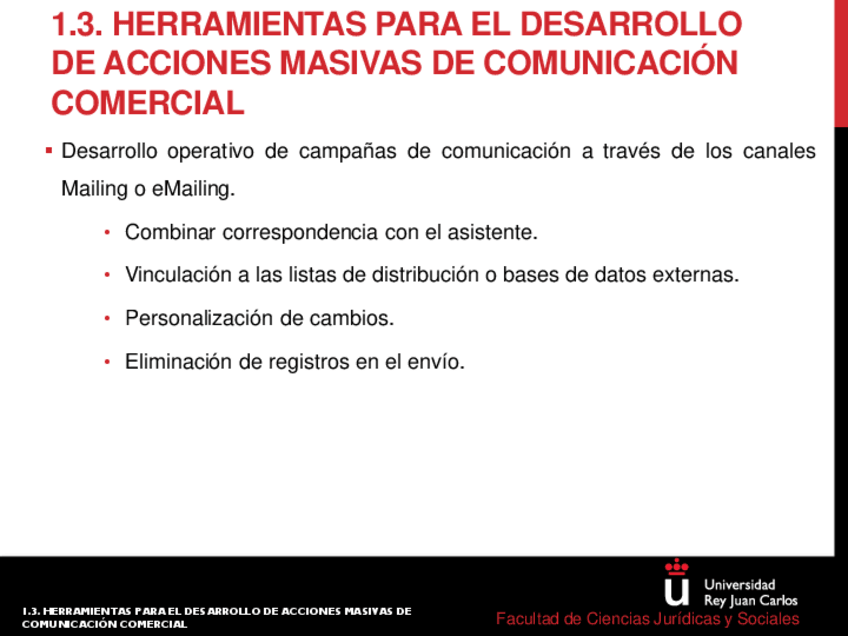 1.3. HERRAMIENTAS PARA EL DESARROLLO DE ACCIONES MASIVAS DE COMUNICACIÓN COMERCIAL

▪ Desarrollo operativo de campañas de comunicación a través de los canales Mailing o eMailing.

• Combinar correspondencia con el asistente.

• Vinculación a las listas de distribución o bases de datos externas.

• Personalización de cambios.

• Eliminación de registros en el envío.

1.3. HERRAMIENTAS PARA EL DESARROLLO DE ACCIONES MASIVAS DE COMUNICACIÓN COMERCIAL

Universidad Rey Juan Carlos

Facultad de Ciencias Jurídicas y Sociales